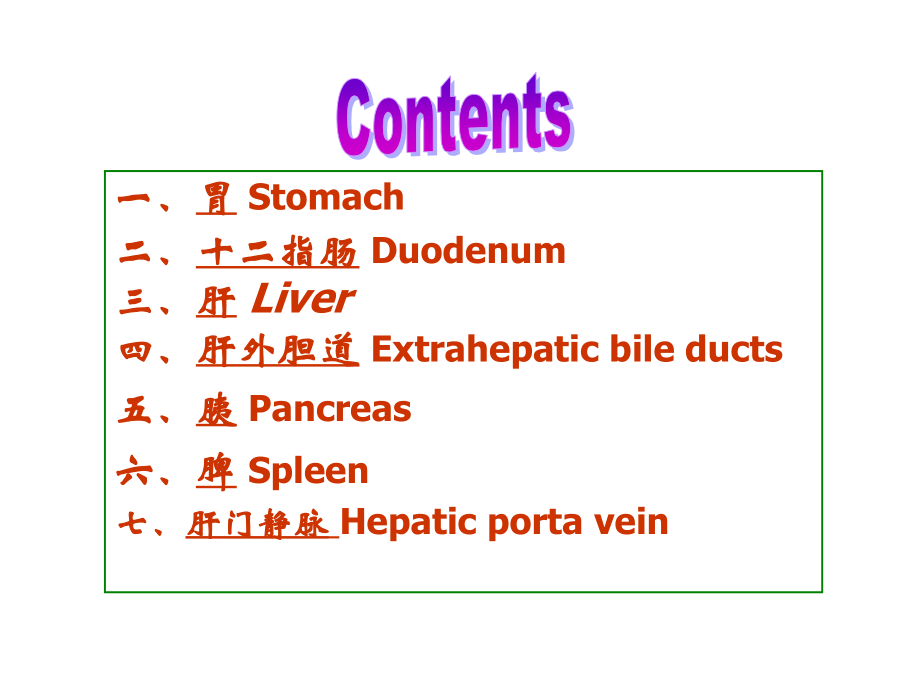 Contents

一、胃 Stomach
二、十二指肠 Duodenum
三、肝 Liver
四、肝外胆道 Extrahepatic bile ducts
五、胰 Pancreas
六、脾 Spleen
七、肝门静脉 Hepatic porta vein